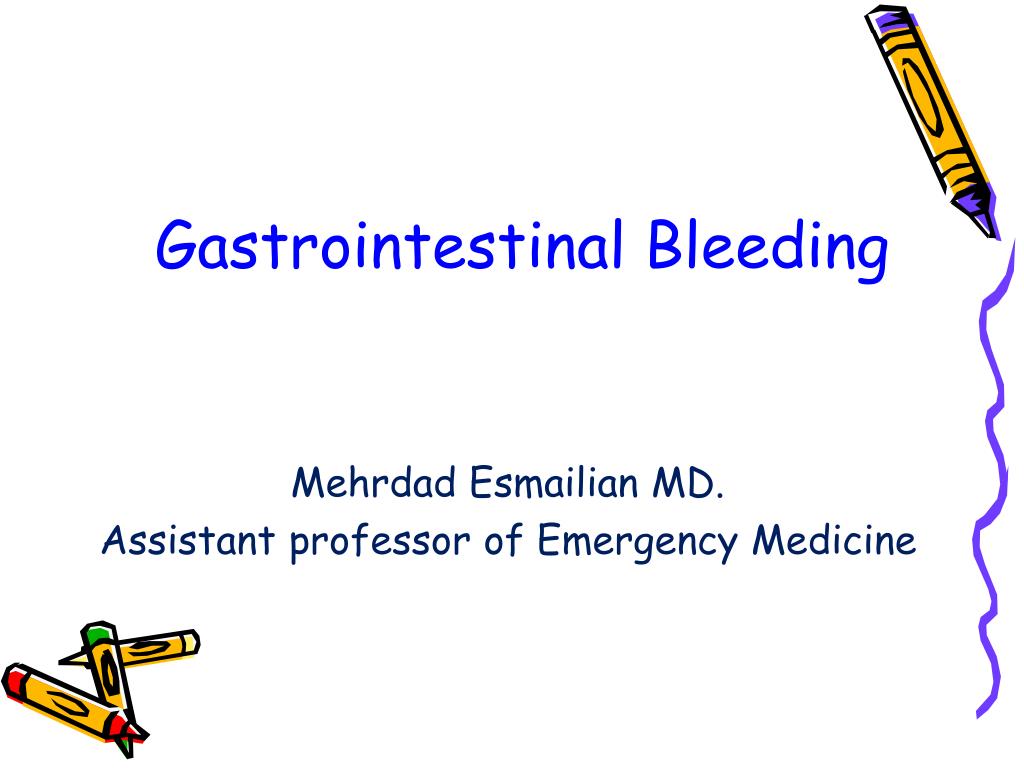 Gastrointestinal Bleeding

Mehrdad Esmailian MD.
Assistant professor of Emergency Medicine